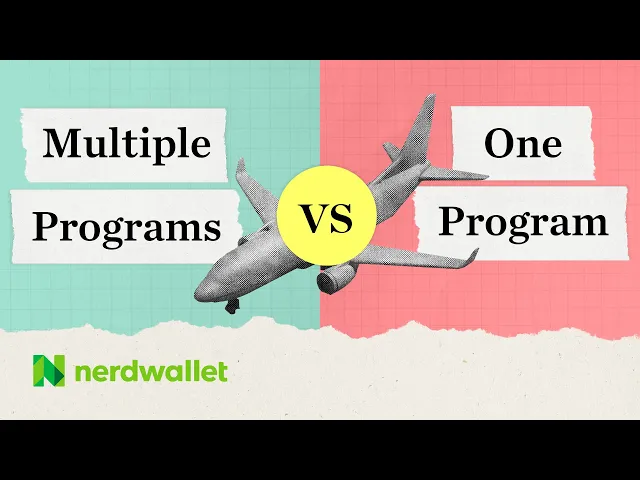 Multiple Programs

VS

One Program

nerdwallet